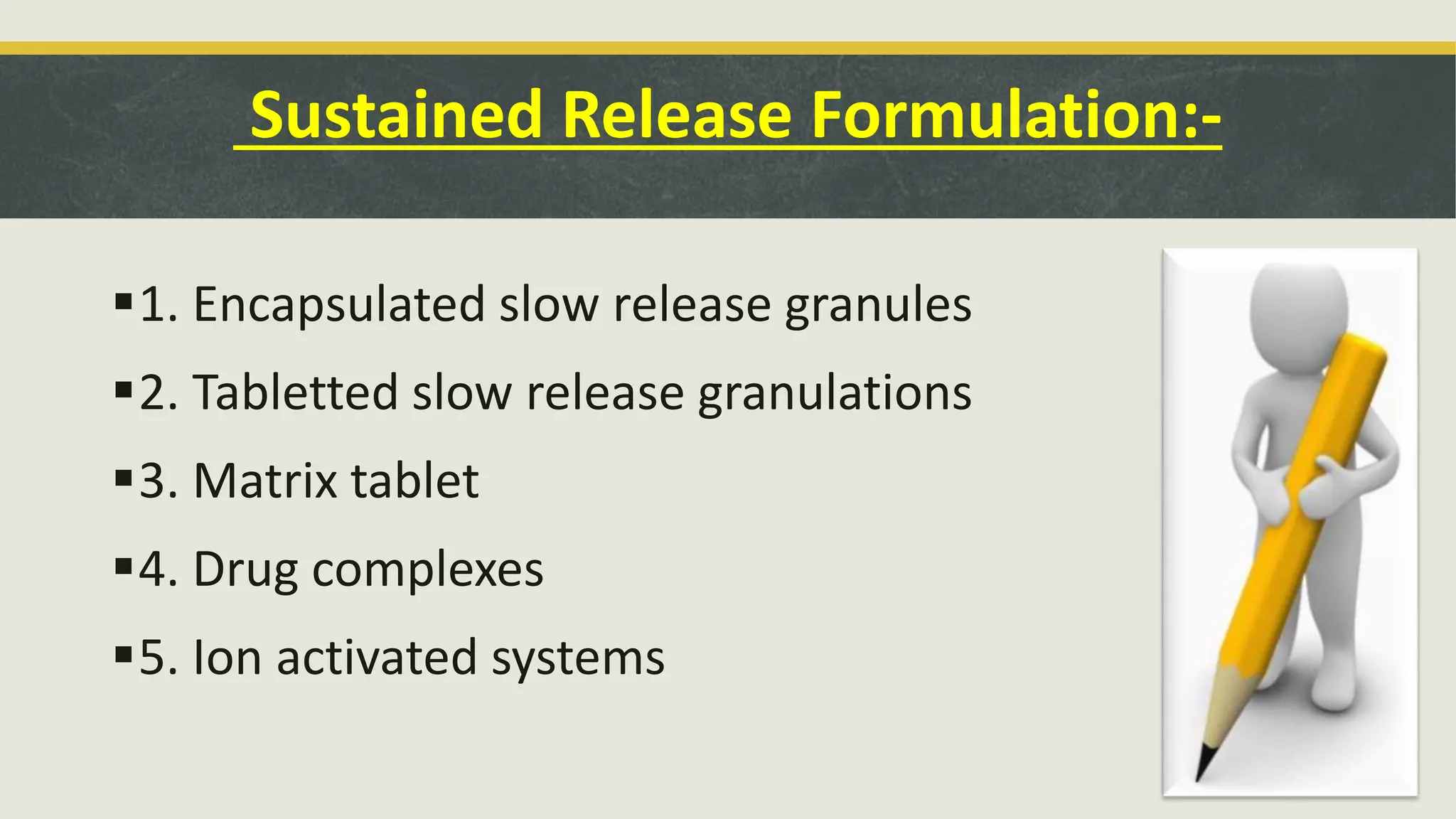 Sustained Release Formulation:-

▪1. Encapsulated slow release granules

▪2. Tabletted slow release granulations

▪3. Matrix tablet

▪4. Drug complexes

▪5. Ion activated systems